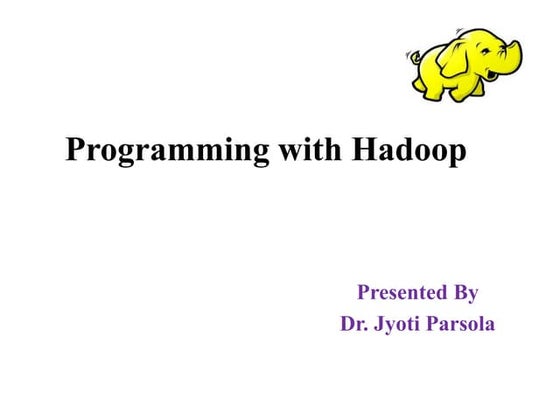 Programming with Hadoop

Presented By
Dr. Jyoti Parsola